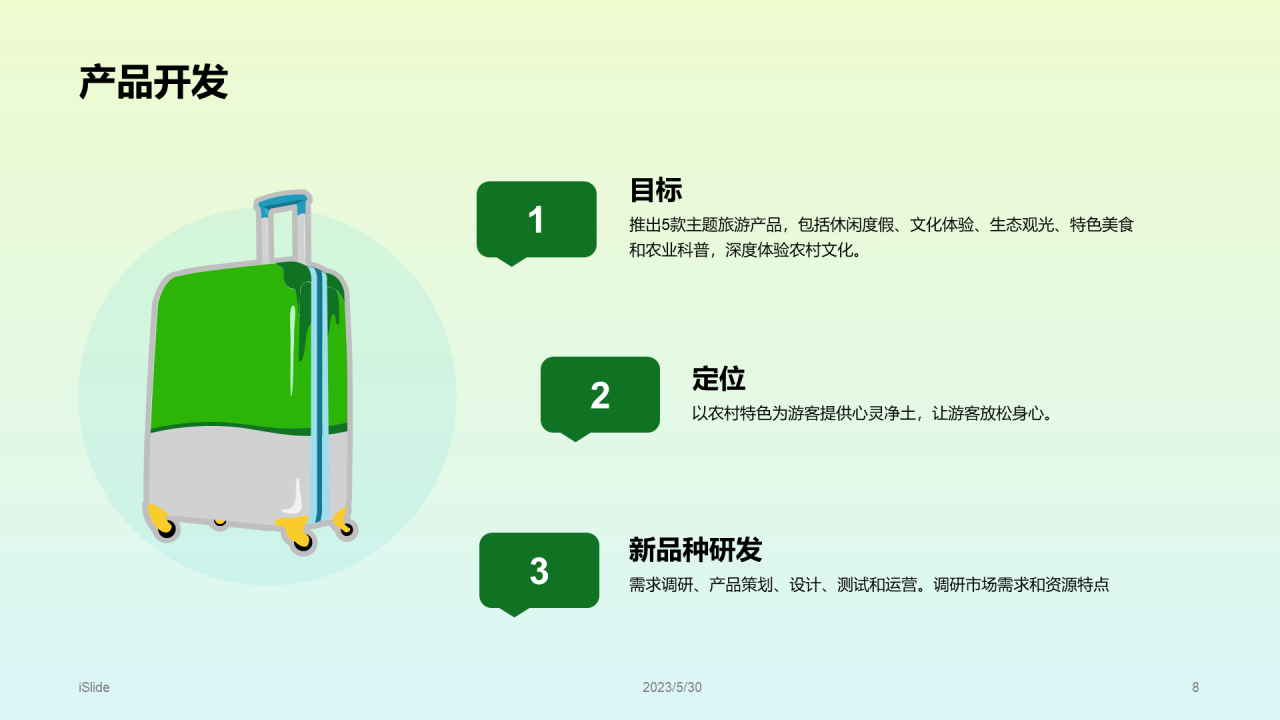 产品开发

1

目标

推出5款主题旅游产品，包括休闲度假、文化体验、生态观光、特色美食和农业科普，深度体验农村文化。

2

定位

以农村特色为游客提供心灵净土，让游客放松身心。

3

新品种研发

需求调研、产品策划、设计、测试和运营。调研市场需求和资源特点

iSlide

2023/5/30

8